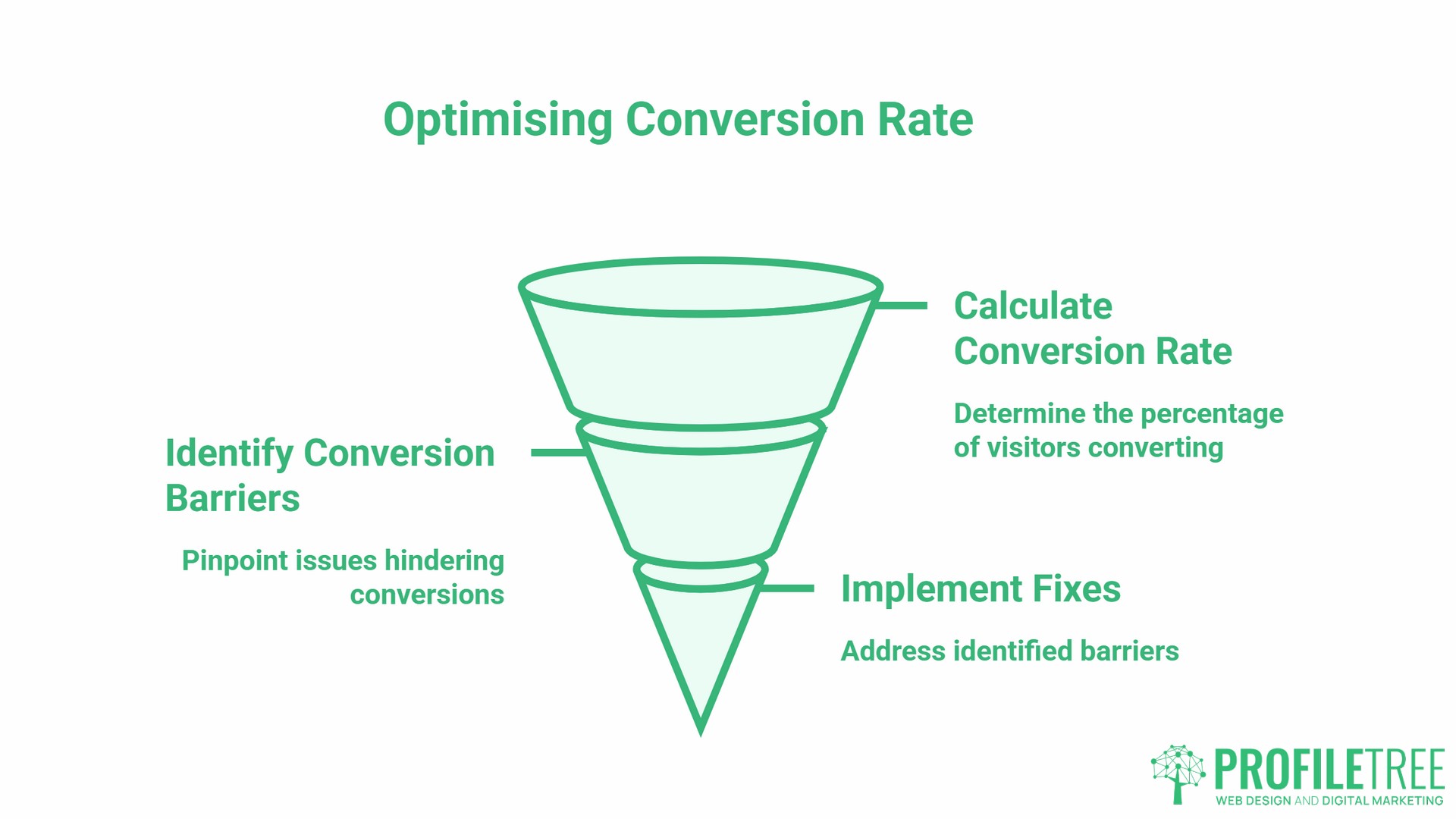 Optimising Conversion Rate

Calculate Conversion Rate

Determine the percentage of visitors converting

Identify Conversion Barriers

Pinpoint issues hindering conversions

Implement Fixes

Address identified barriers

PROFILETREE
WEB DESIGN AND DIGITAL MARKETING